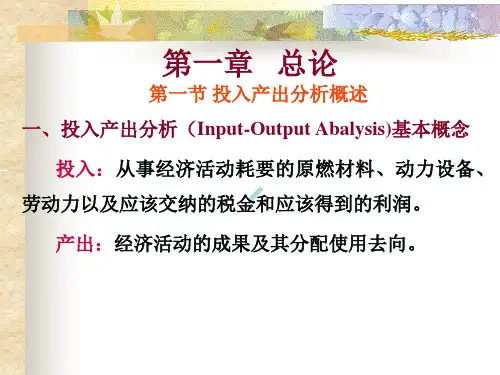 第一章　总论

第一节 投入产出分析概述

一、投入产出分析（Input-Output Abalysis)基本概念

投入：从事经济活动耗要的原燃材料、动力设备、劳动力以及应该交纳的税金和应该得到的利润。

产出：经济活动的成果及其分配使用去向。